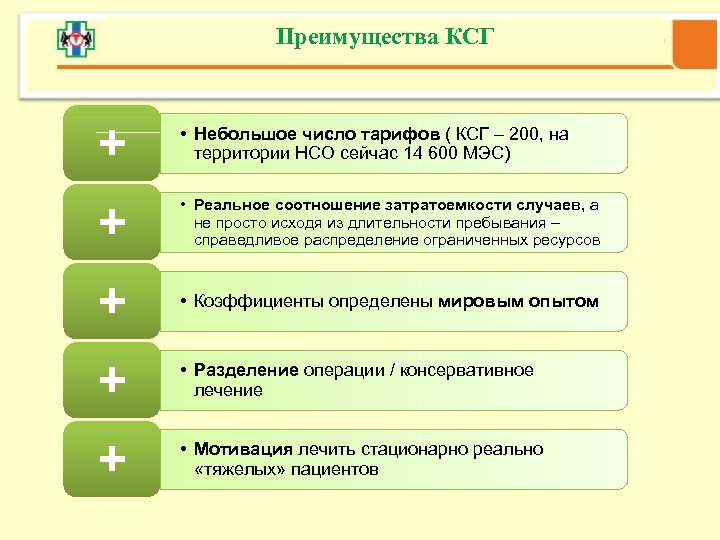 Преимущества КСГ

+

• Небольшое число тарифов ( КСГ – 200, на территории НСО сейчас 14 600 МЭС)

+

• Реальное соотношение затратоемкости случаев, а не просто исходя из длительности пребывания – справедливое распределение ограниченных ресурсов

+

• Коэффициенты определены мировым опытом

+

• Разделение операции / консервативное лечение

+

• Мотивация лечить стационарно реально «тяжелых» пациентов